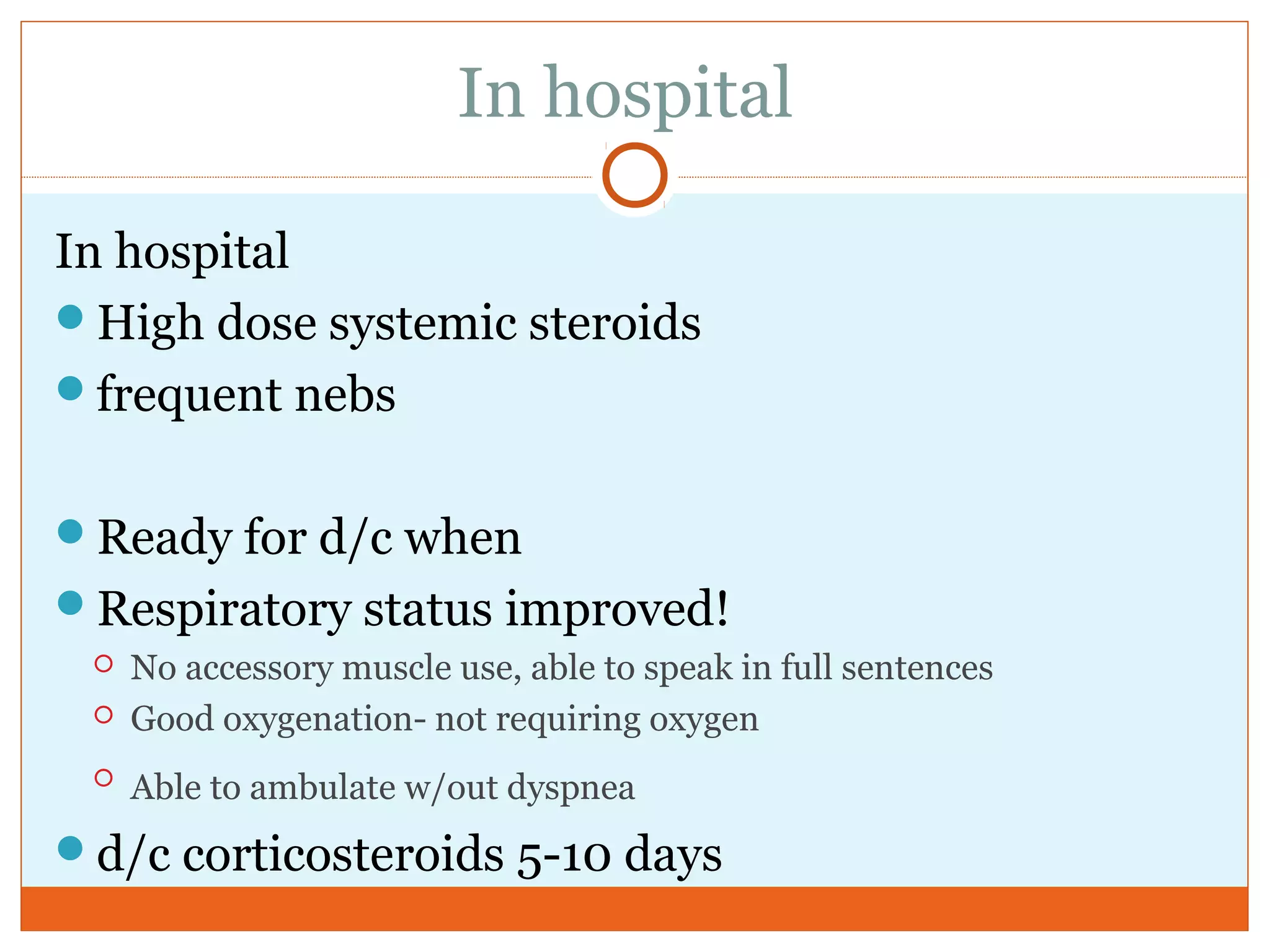 In hospital

In hospital

- High dose systemic steroids
- frequent nebs

- Ready for d/c when
- Respiratory status improved!
  - No accessory muscle use, able to speak in full sentences
  - Good oxygenation- not requiring oxygen
  - Able to ambulate w/out dyspnea
- d/c corticosteroids 5-10 days